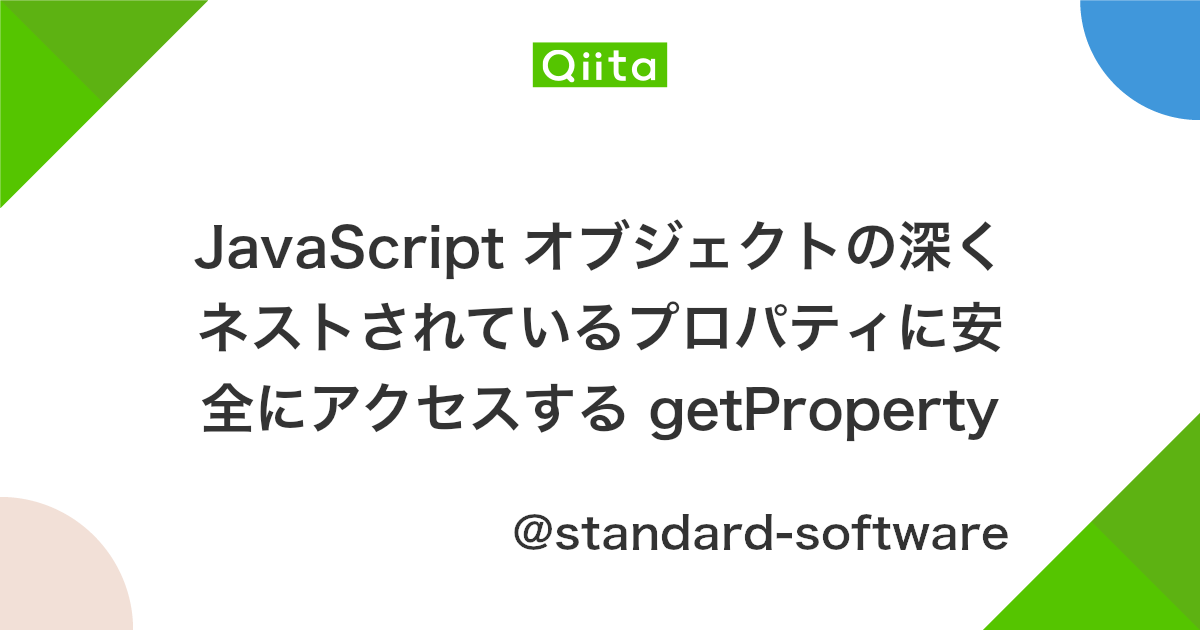 Qiita

JavaScript オブジェクトの深くネストされているプロパティに安全にアクセスする getProperty

@standard-software